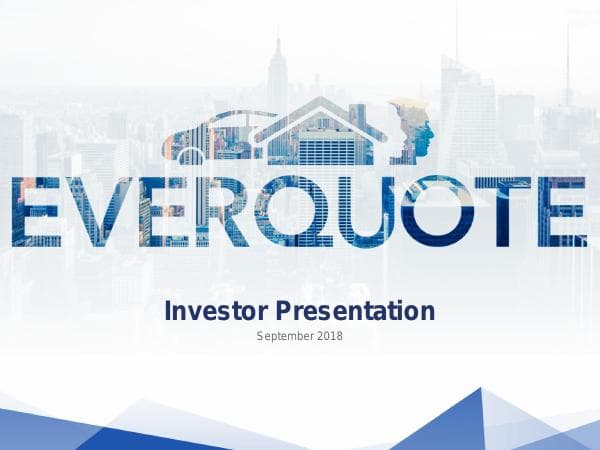 EVERQUOTE

Investor Presentation

September 2018